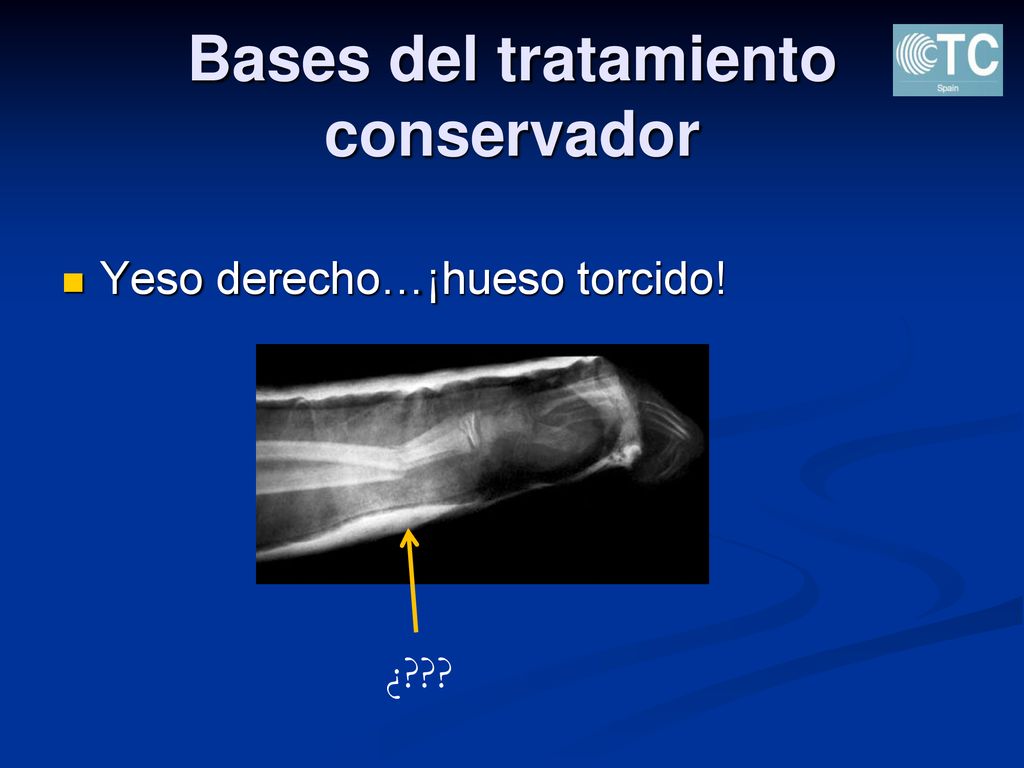 Bases del tratamiento conservador

TC
Spain

Yeso derecho…¡hueso torcido!

¿???